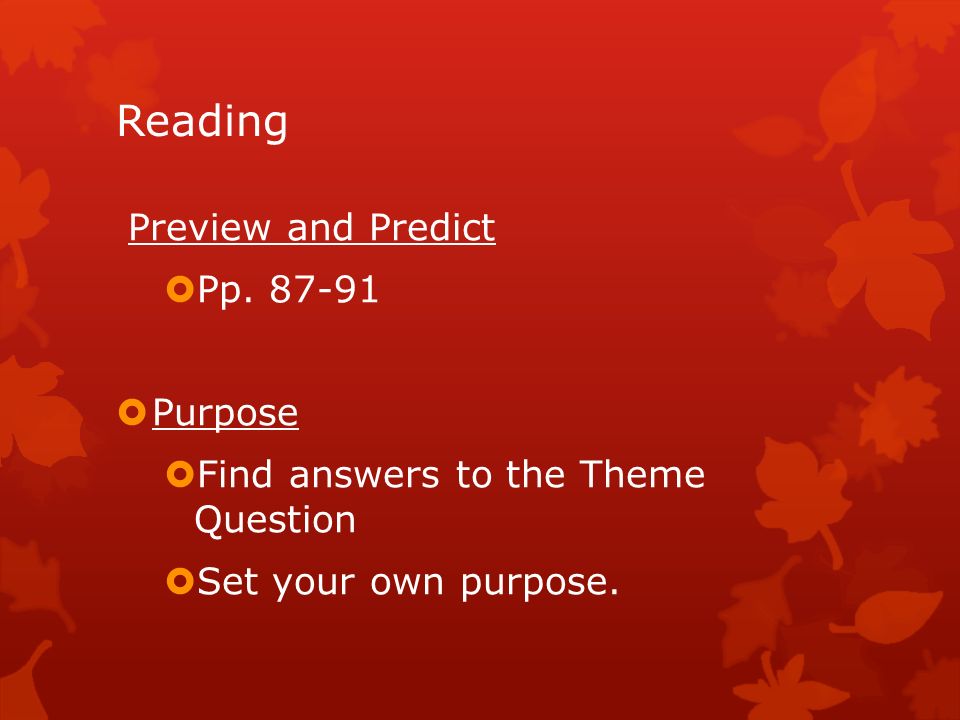 Reading

Preview and Predict

Pp. 87-91

Purpose

Find answers to the Theme Question

Set your own purpose.